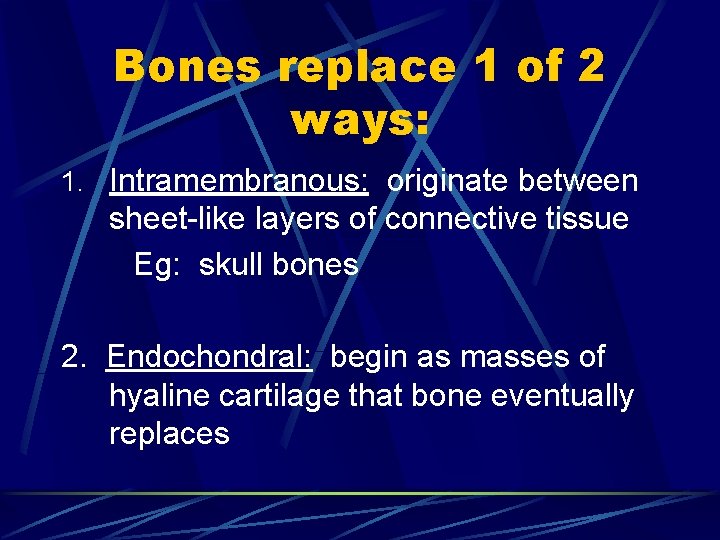 Bones replace 1 of 2 ways:

1. Intramembranous: originate between sheet-like layers of connective tissue

Eg: skull bones

2. Endochondral: begin as masses of hyaline cartilage that bone eventually replaces